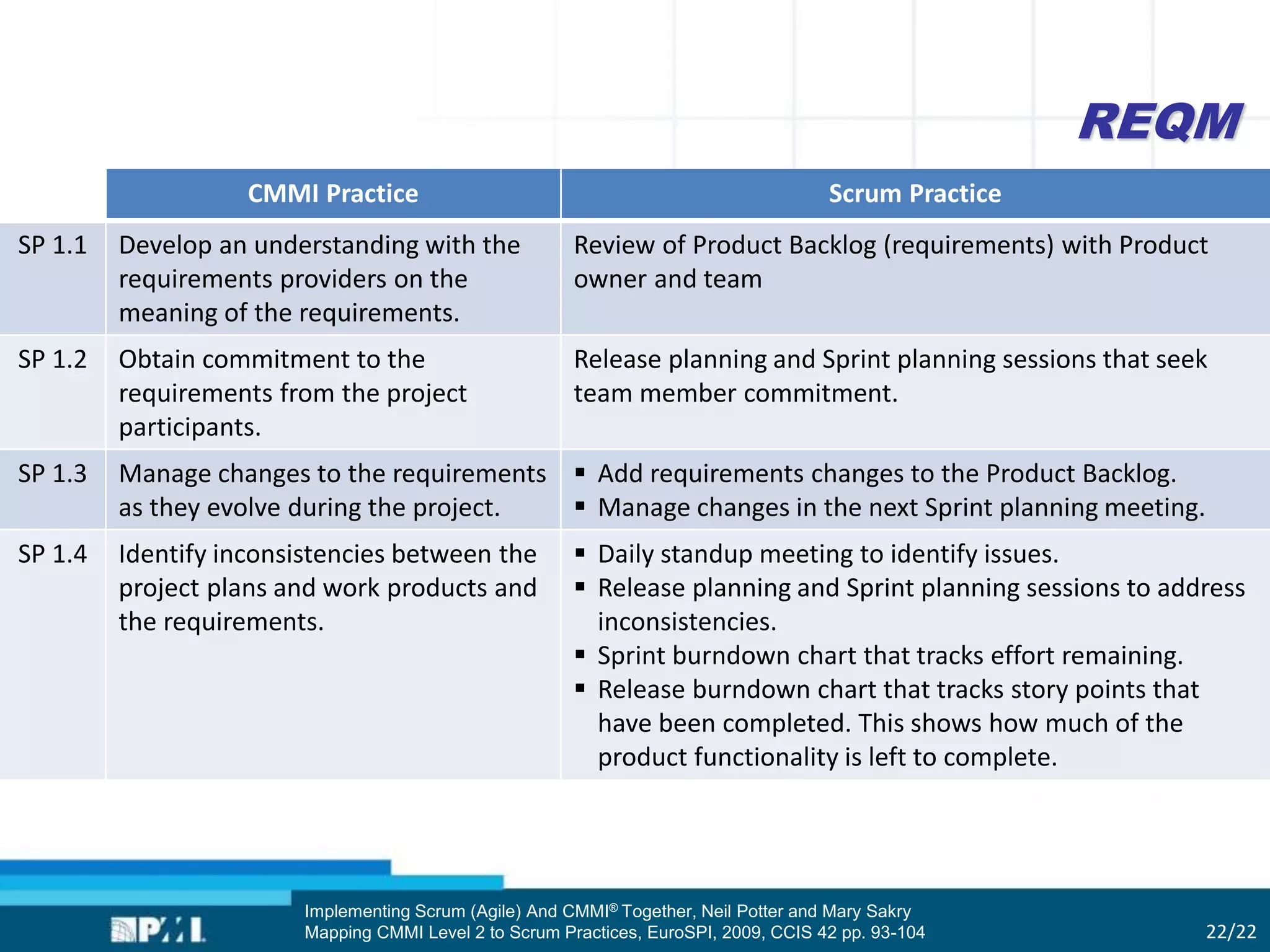 REQM

| | CMMI Practice | Scrum Practice |
|---|---|---|
| SP 1.1 | Develop an understanding with the requirements providers on the meaning of the requirements. | Review of Product Backlog (requirements) with Product owner and team |
| SP 1.2 | Obtain commitment to the requirements from the project participants. | Release planning and Sprint planning sessions that seek team member commitment. |
| SP 1.3 | Manage changes to the requirements as they evolve during the project. | ▪ Add requirements changes to the Product Backlog. ▪ Manage changes in the next Sprint planning meeting. |
| SP 1.4 | Identify inconsistencies between the project plans and work products and the requirements. | ▪ Daily standup meeting to identify issues. ▪ Release planning and Sprint planning sessions to address inconsistencies. ▪ Sprint burndown chart that tracks effort remaining. ▪ Release burndown chart that tracks story points that have been completed. This shows how much of the product functionality is left to complete. |

PMI

Implementing Scrum (Agile) And CMMI® Together, Neil Potter and Mary Sakry
Mapping CMMI Level 2 to Scrum Practices, EuroSPI, 2009, CCIS 42 pp. 93-104

22/22